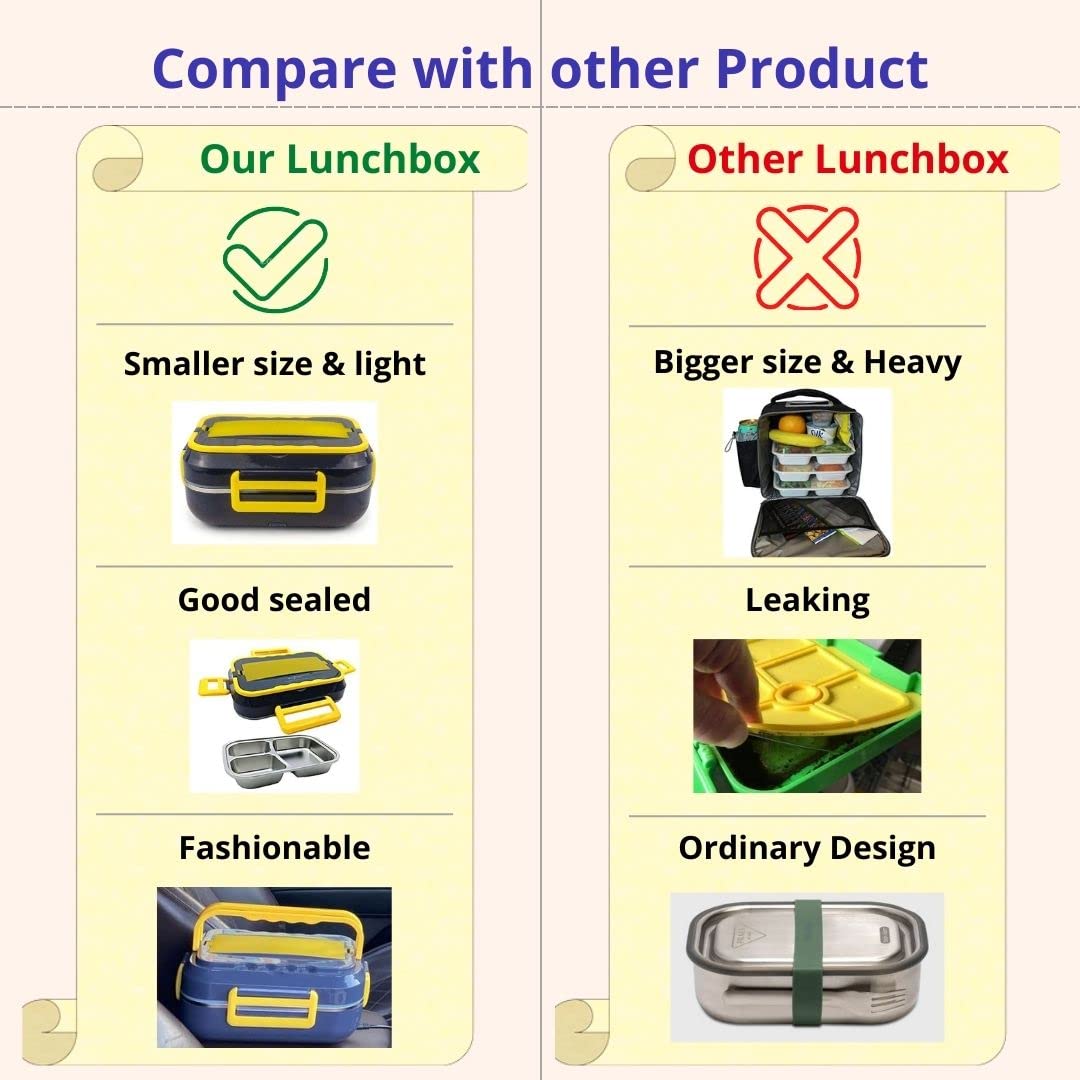 Compare with other Product

Our Lunchbox

Smaller size & light

Good sealed

Fashionable

Other Lunchbox

Bigger size & Heavy

Leaking

Ordinary Design